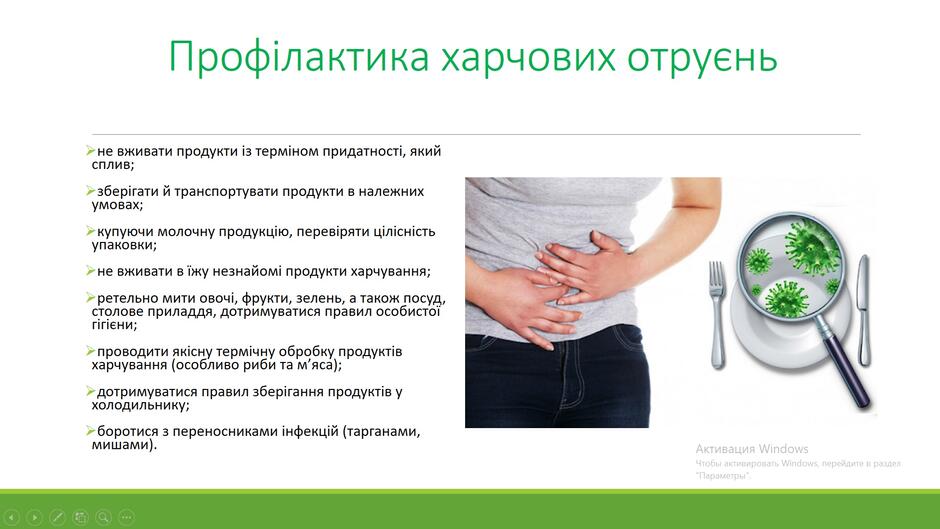 Профілактика харчових отруєнь

➢не вживати продукти із терміном придатності, який сплив;

➢зберігати й транспортувати продукти в належних умовах;

➢купуючи молочну продукцію, перевіряти цілісність упаковки;

➢не вживати в їжу незнайомі продукти харчування;

➢ретельно мити овочі, фрукти, зелень, а також посуд, столове приладдя, дотримуватися правил особистої гігієни;

➢проводити якісну термічну обробку продуктів харчування (особливо риби та м'яса);

➢дотримуватися правил зберігання продуктів у холодильнику;

➢боротися з переносниками інфекцій (тарганами, мишами).

Активация Windows
Чтобы активировать Windows, перейдите в раздел "Параметры".